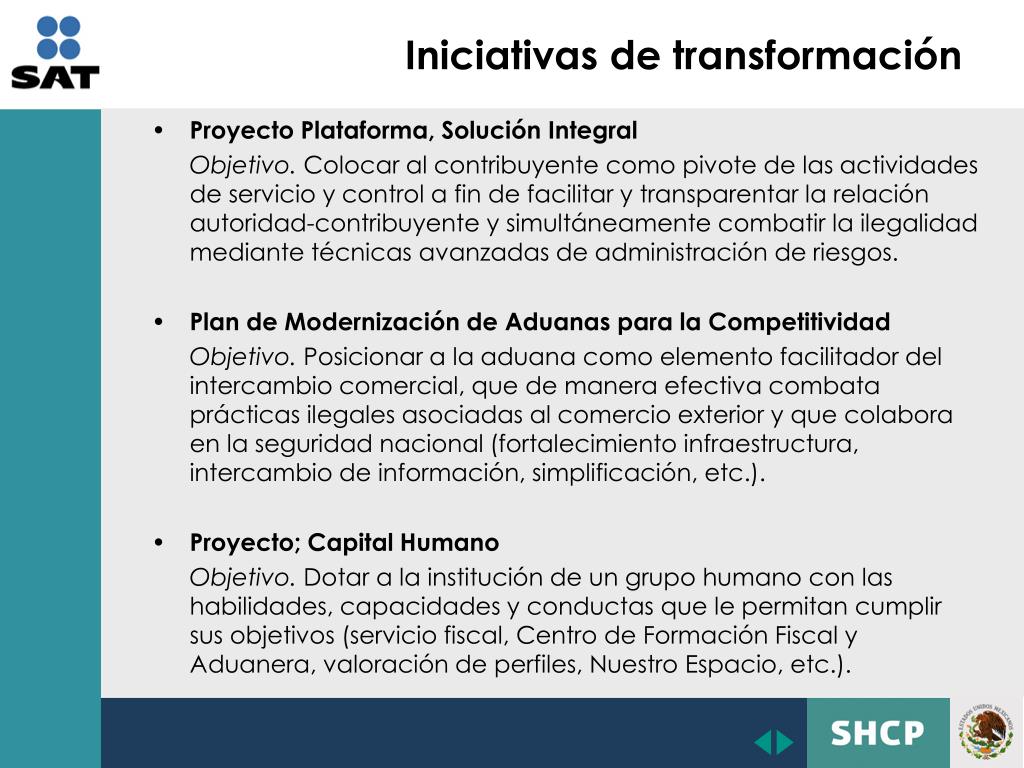 SAT

Iniciativas de transformación

• Proyecto Plataforma, Solución Integral
Objetivo. Colocar al contribuyente como pivote de las actividades de servicio y control a fin de facilitar y transparentar la relación autoridad-contribuyente y simultáneamente combatir la ilegalidad mediante técnicas avanzadas de administración de riesgos.

• Plan de Modernización de Aduanas para la Competitividad
Objetivo. Posicionar a la aduana como elemento facilitador del intercambio comercial, que de manera efectiva combata prácticas ilegales asociadas al comercio exterior y que colabora en la seguridad nacional (fortalecimiento infraestructura, intercambio de información, simplificación, etc.).

• Proyecto; Capital Humano
Objetivo. Dotar a la institución de un grupo humano con las habilidades, capacidades y conductas que le permitan cumplir sus objetivos (servicio fiscal, Centro de Formación Fiscal y Aduanera, valoración de perfiles, Nuestro Espacio, etc.).

SHCP

ESTADOS UNIDOS MEXICANOS